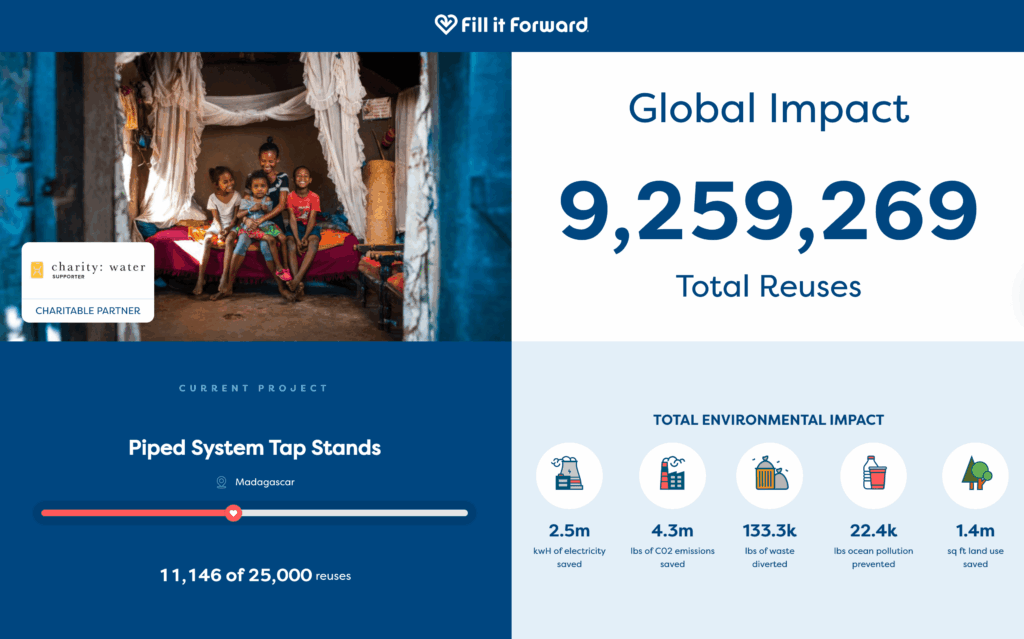 Fill it Forward

charity: water
SUPPORTER
CHARITABLE PARTNER

Global Impact
9,259,269
Total Reuses

CURRENT PROJECT
Piped System Tap Stands
Madagascar
11,146 of 25,000 reuses

TOTAL ENVIRONMENTAL IMPACT

2.5m
kwH of electricity saved

4.3m
lbs of CO2 emissions saved

133.3k
lbs of waste diverted

22.4k
lbs ocean pollution prevented

1.4m
sq ft land use saved